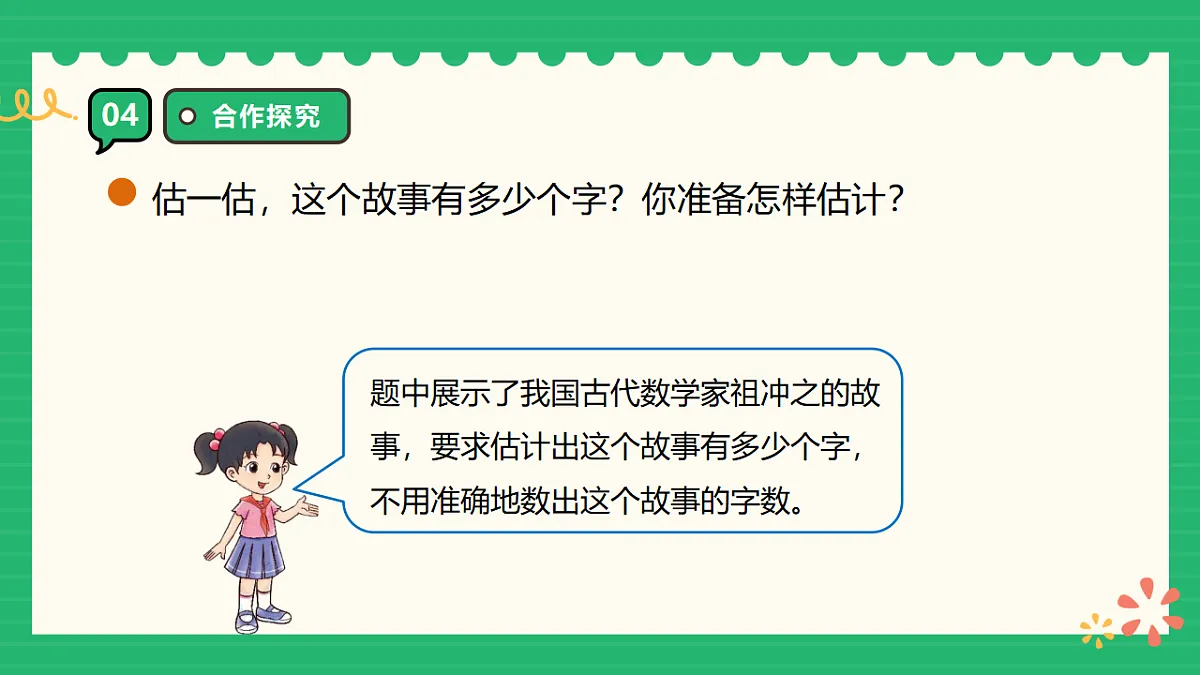 04

合作探究

估一估，这个故事有多少个字？你准备怎样估计？

题中展示了我国古代数学家祖冲之的故事，要求估计出这个故事有多少个字，不用准确地数出这个故事的字数。